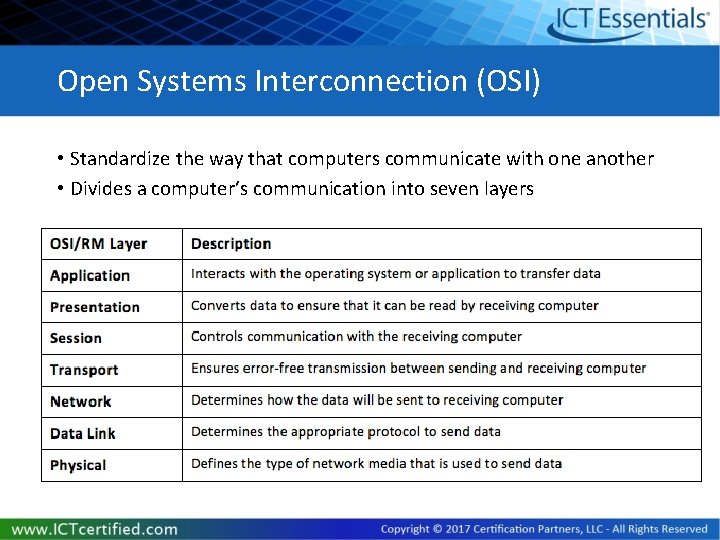 ICT Essentials®

Open Systems Interconnection (OSI)

• Standardize the way that computers communicate with one another
• Divides a computer's communication into seven layers

| OSI/RM Layer | Description |
|---|---|
| Application | Interacts with the operating system or application to transfer data |
| Presentation | Converts data to ensure that it can be read by receiving computer |
| Session | Controls communication with the receiving computer |
| Transport | Ensures error-free transmission between sending and receiving computer |
| Network | Determines how the data will be sent to receiving computer |
| Data Link | Determines the appropriate protocol to send data |
| Physical | Defines the type of network media that is used to send data |

www.ICTcertified.com

Copyright © 2017 Certification Partners, LLC - All Rights Reserved